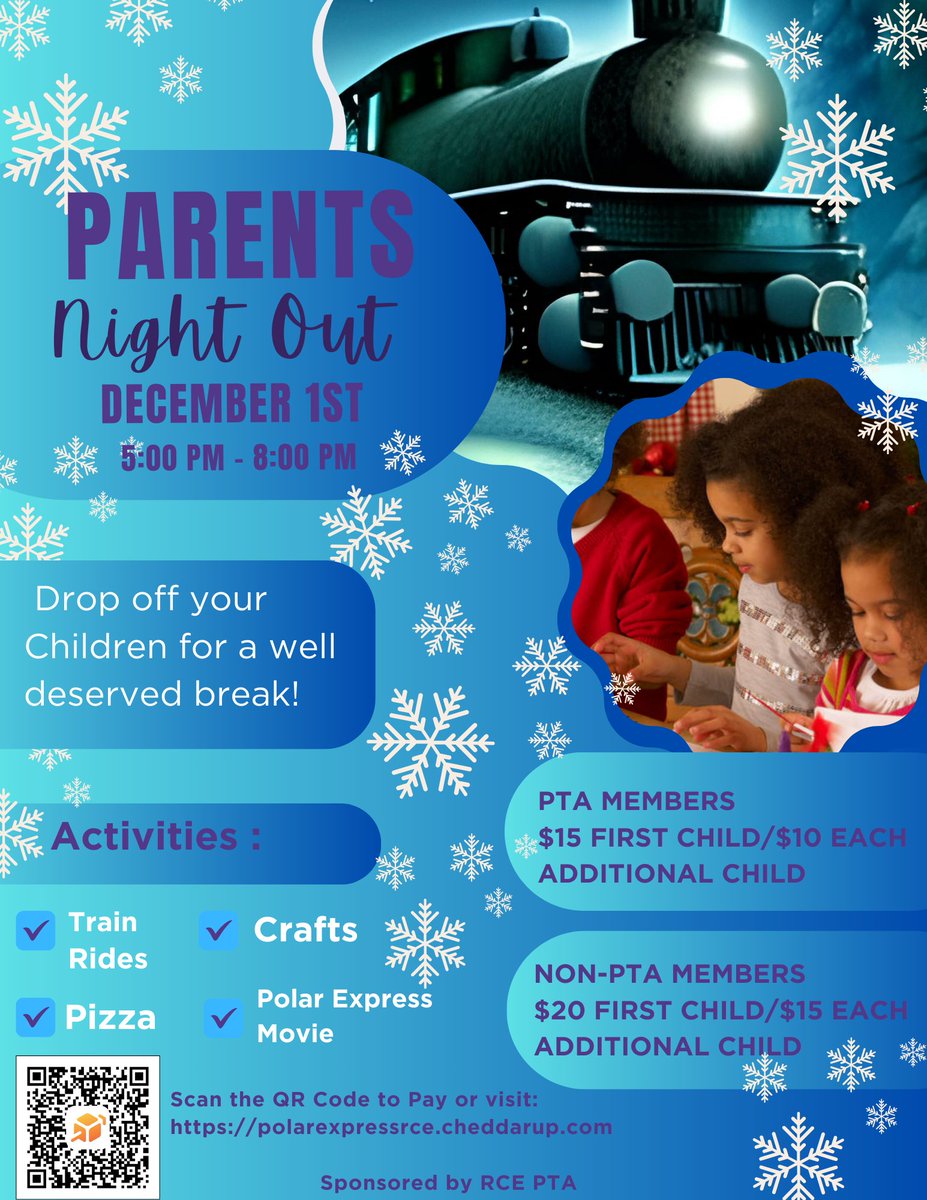 PARENTS
Night Out
DECEMBER 1ST
5:00 PM - 8:00 PM

Drop off your Children for a well deserved break!

Activities :

Train Rides

Crafts

Pizza

Polar Express Movie

PTA MEMBERS
$15 FIRST CHILD/$10 EACH ADDITIONAL CHILD

NON-PTA MEMBERS
$20 FIRST CHILD/$15 EACH ADDITIONAL CHILD

Scan the QR Code to Pay or visit:
https://polarexpressrce.cheddarup.com

Sponsored by RCE PTA